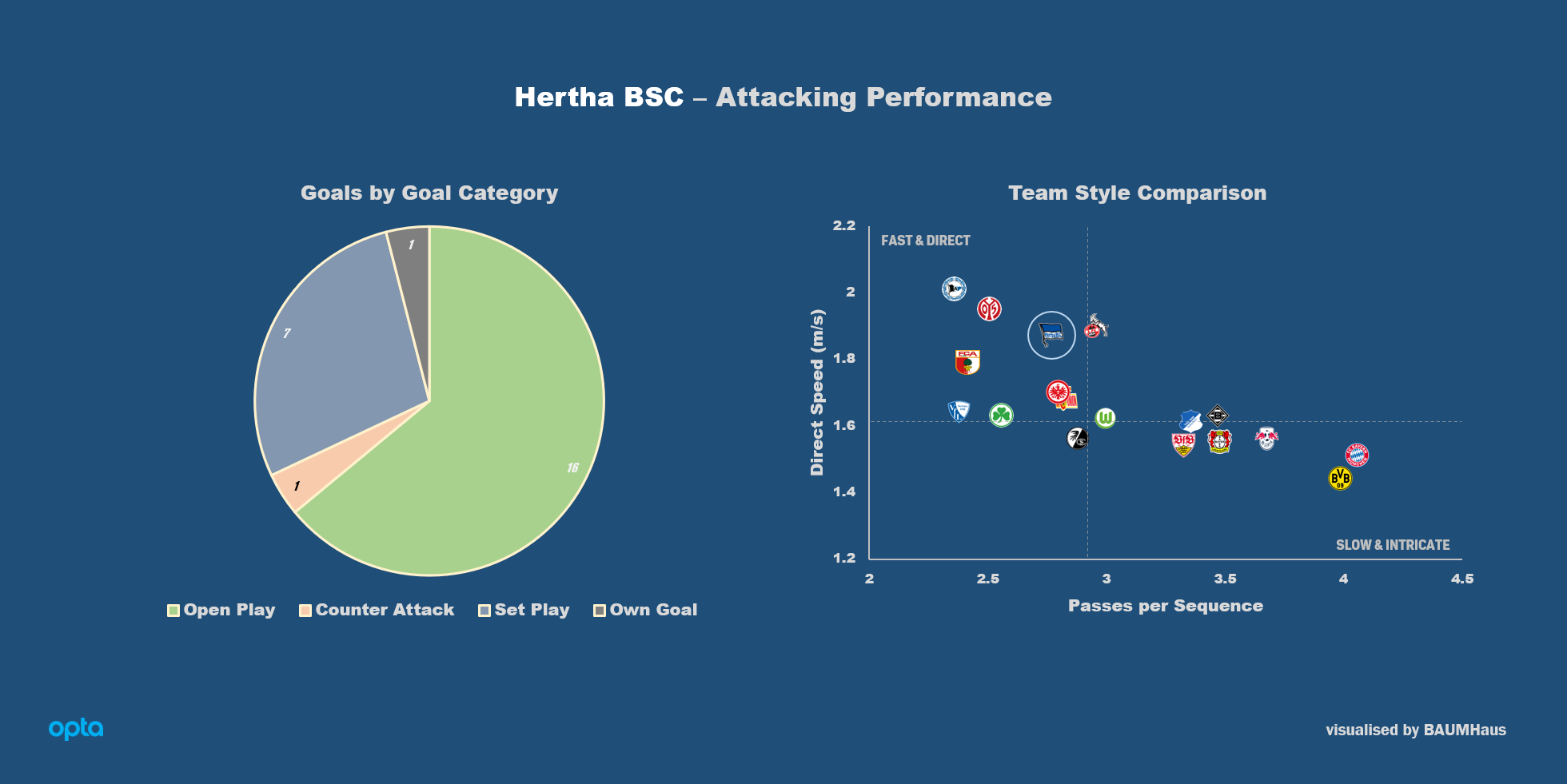 Hertha BSC – Attacking Performance

Goals by Goal Category

1
7
1
16

Open Play  Counter Attack  Set Play  Own Goal

Team Style Comparison

FAST & DIRECT

SLOW & INTRICATE

Direct Speed (m/s)

2.2
2
1.8
1.6
1.4
1.2

2  2.5  3  3.5  4  4.5

Passes per Sequence

opta

visualised by BAUMHaus